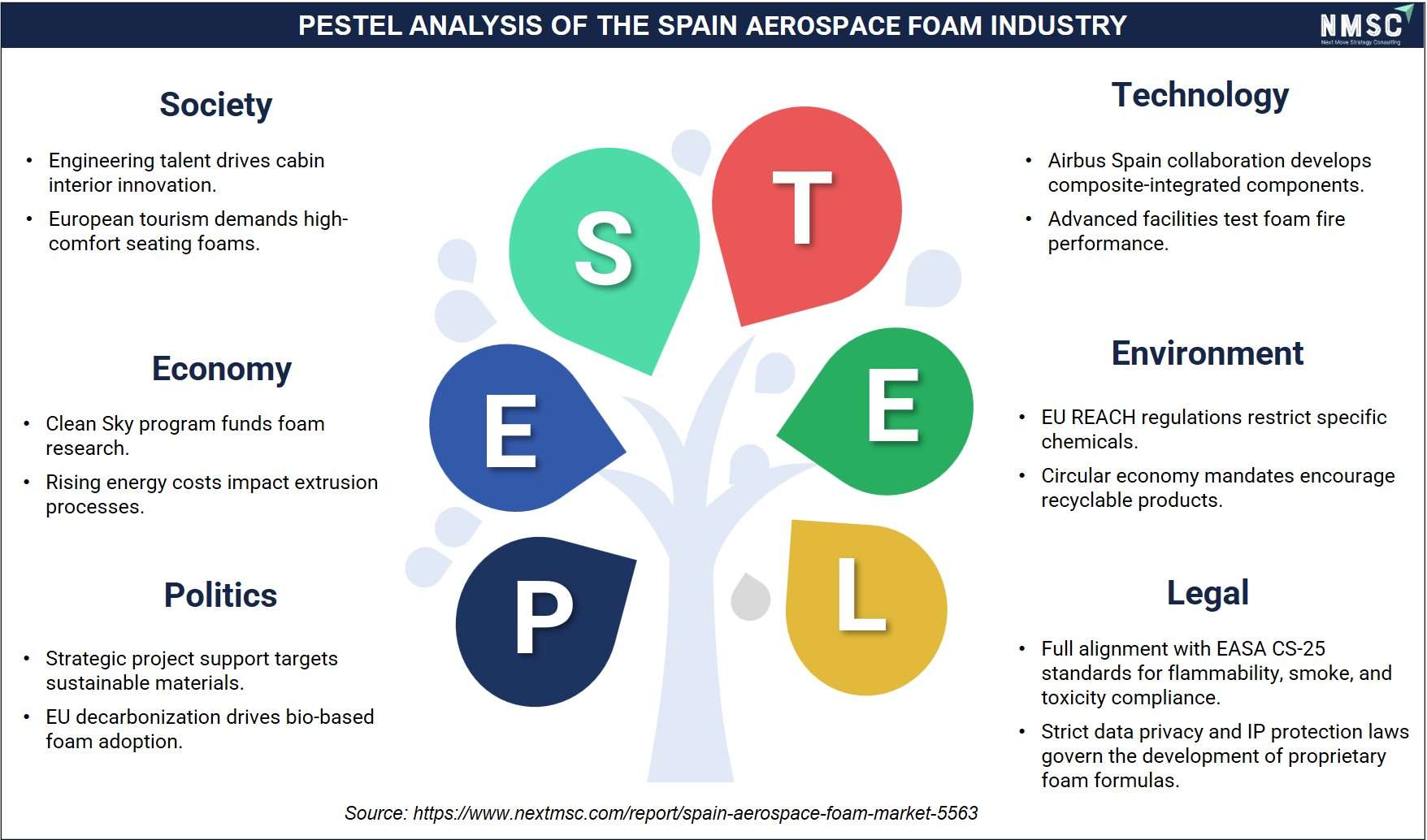 PESTEL ANALYSIS OF THE SPAIN AEROSPACE FOAM INDUSTRY

NMSC
Next Move Strategy Consulting

Society

• Engineering talent drives cabin interior innovation.
• European tourism demands high-comfort seating foams.

Economy

• Clean Sky program funds foam research.
• Rising energy costs impact extrusion processes.

Politics

• Strategic project support targets sustainable materials.
• EU decarbonization drives bio-based foam adoption.

S
T
E
E
P
L

Technology

• Airbus Spain collaboration develops composite-integrated components.
• Advanced facilities test foam fire performance.

Environment

• EU REACH regulations restrict specific chemicals.
• Circular economy mandates encourage recyclable products.

Legal

• Full alignment with EASA CS-25 standards for flammability, smoke, and toxicity compliance.
• Strict data privacy and IP protection laws govern the development of proprietary foam formulas.

Source: https://www.nextmsc.com/report/spain-aerospace-foam-market-5563